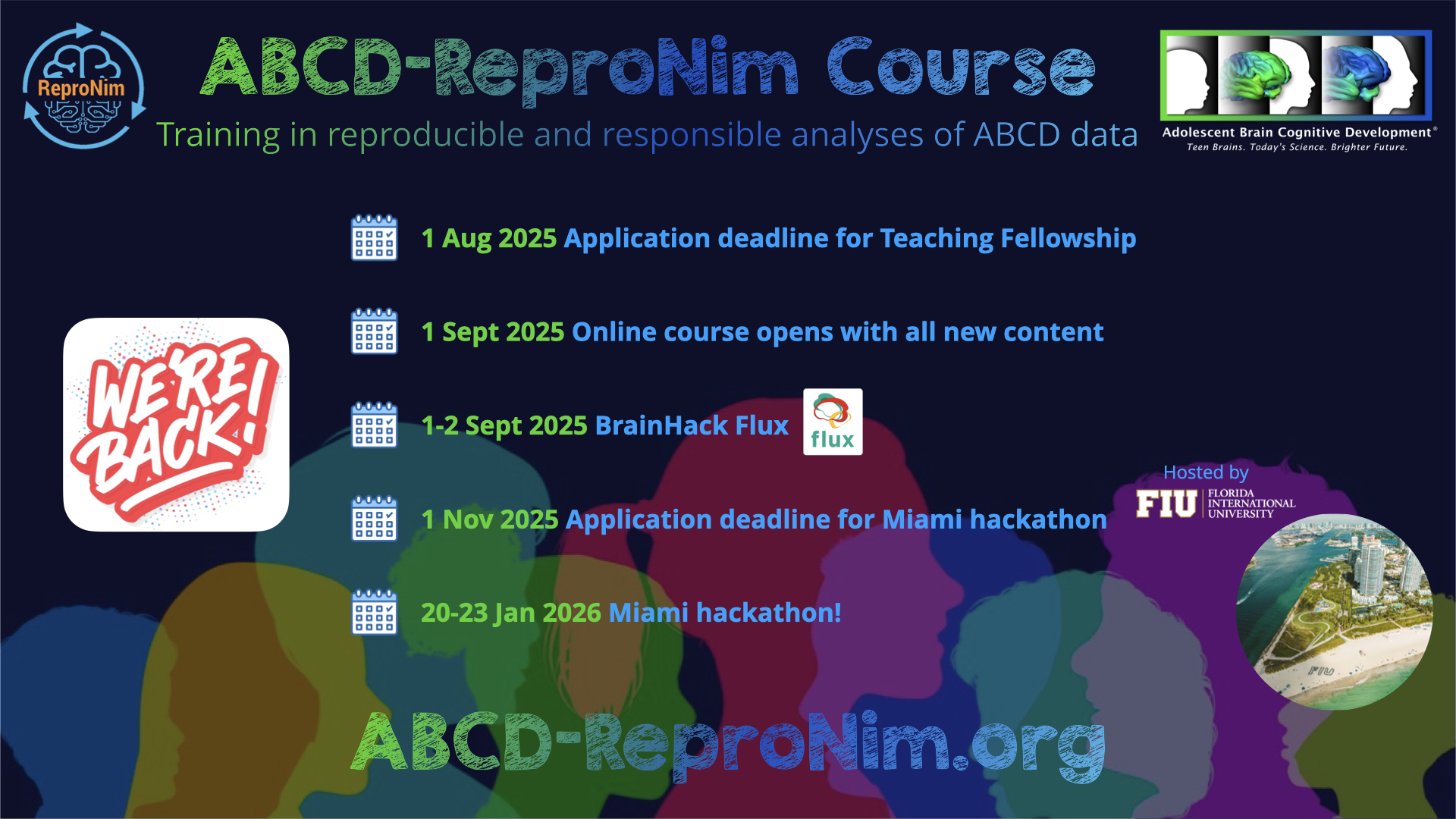 ReproNim

ABCD-ReproNim Course

Training in reproducible and responsible analyses of ABCD data

Adolescent Brain Cognitive Development®
Teen Brains. Today's Science. Brighter Future.

WE'RE BACK!

1 Aug 2025 Application deadline for Teaching Fellowship

1 Sept 2025 Online course opens with all new content

1-2 Sept 2025 BrainHack Flux

flux

1 Nov 2025 Application deadline for Miami hackathon

20-23 Jan 2026 Miami hackathon!

Hosted by

FIU FLORIDA INTERNATIONAL UNIVERSITY

FIU

ABCD-ReproNim.org